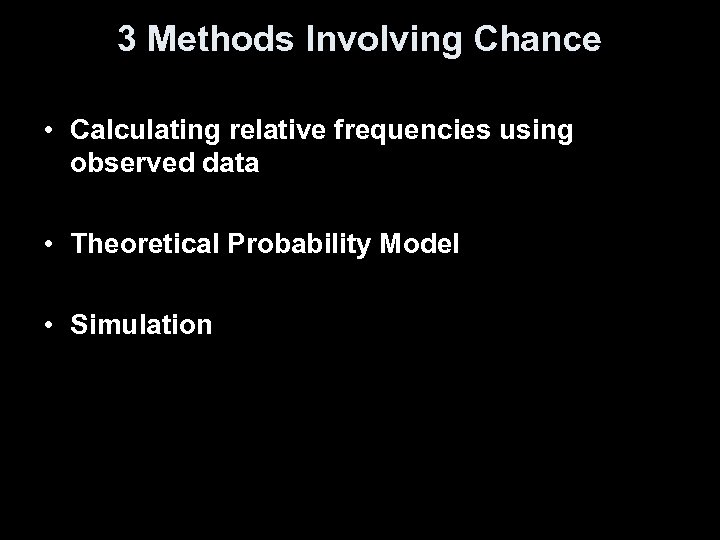 3 Methods Involving Chance

• Calculating relative frequencies using observed data

• Theoretical Probability Model

• Simulation